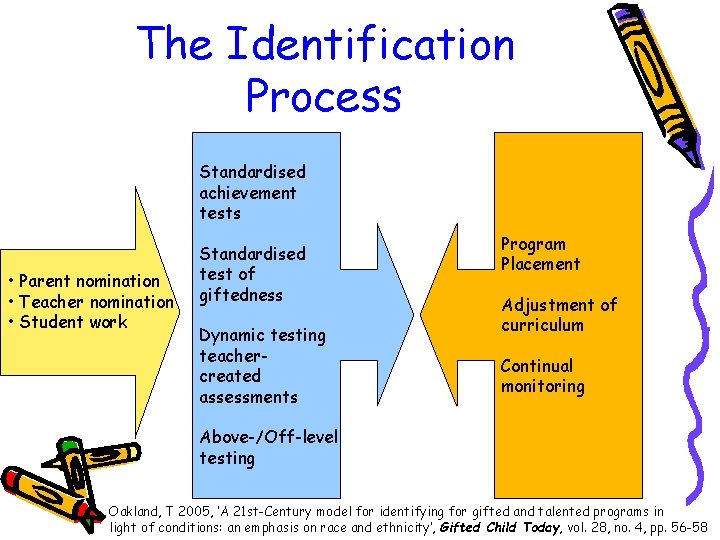 The Identification Process

• Parent nomination
• Teacher nomination
• Student work

Standardised achievement tests

Standardised test of giftedness

Dynamic testing teacher-created assessments

Above-/Off-level testing

Program Placement

Adjustment of curriculum

Continual monitoring

Oakland, T 2005, 'A 21st-Century model for identifying for gifted and talented programs in light of conditions: an emphasis on race and ethnicity', Gifted Child Today, vol. 28, no. 4, pp. 56-58